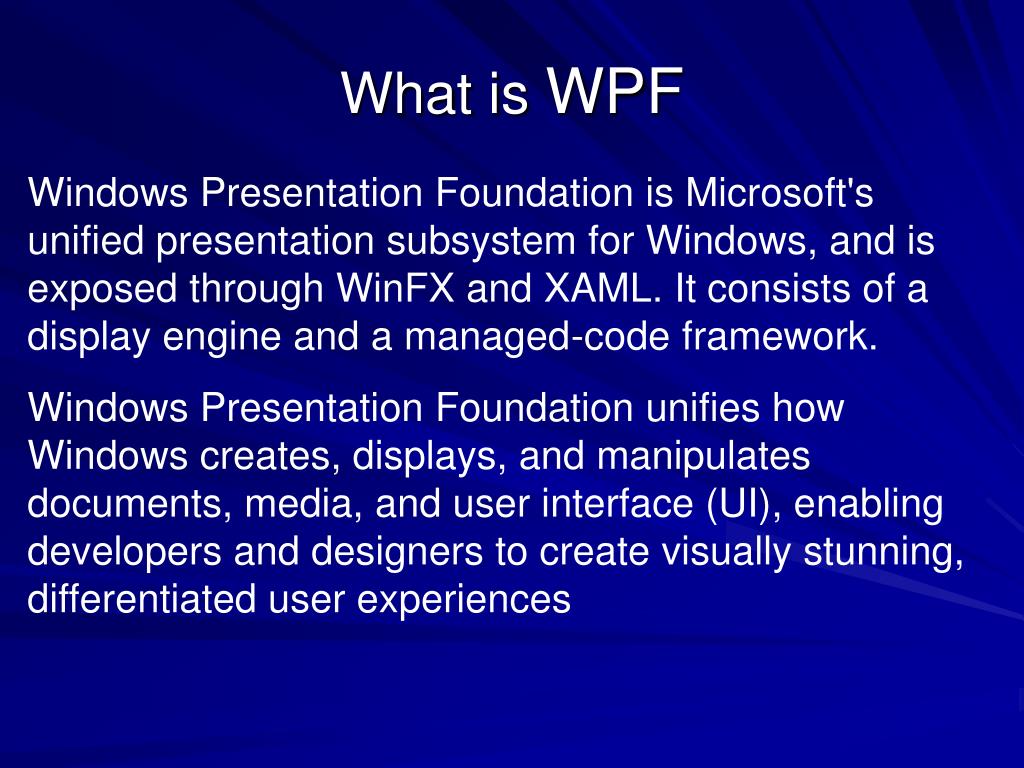 What is WPF

Windows Presentation Foundation is Microsoft's unified presentation subsystem for Windows, and is exposed through WinFX and XAML. It consists of a display engine and a managed-code framework.

Windows Presentation Foundation unifies how Windows creates, displays, and manipulates documents, media, and user interface (UI), enabling developers and designers to create visually stunning, differentiated user experiences